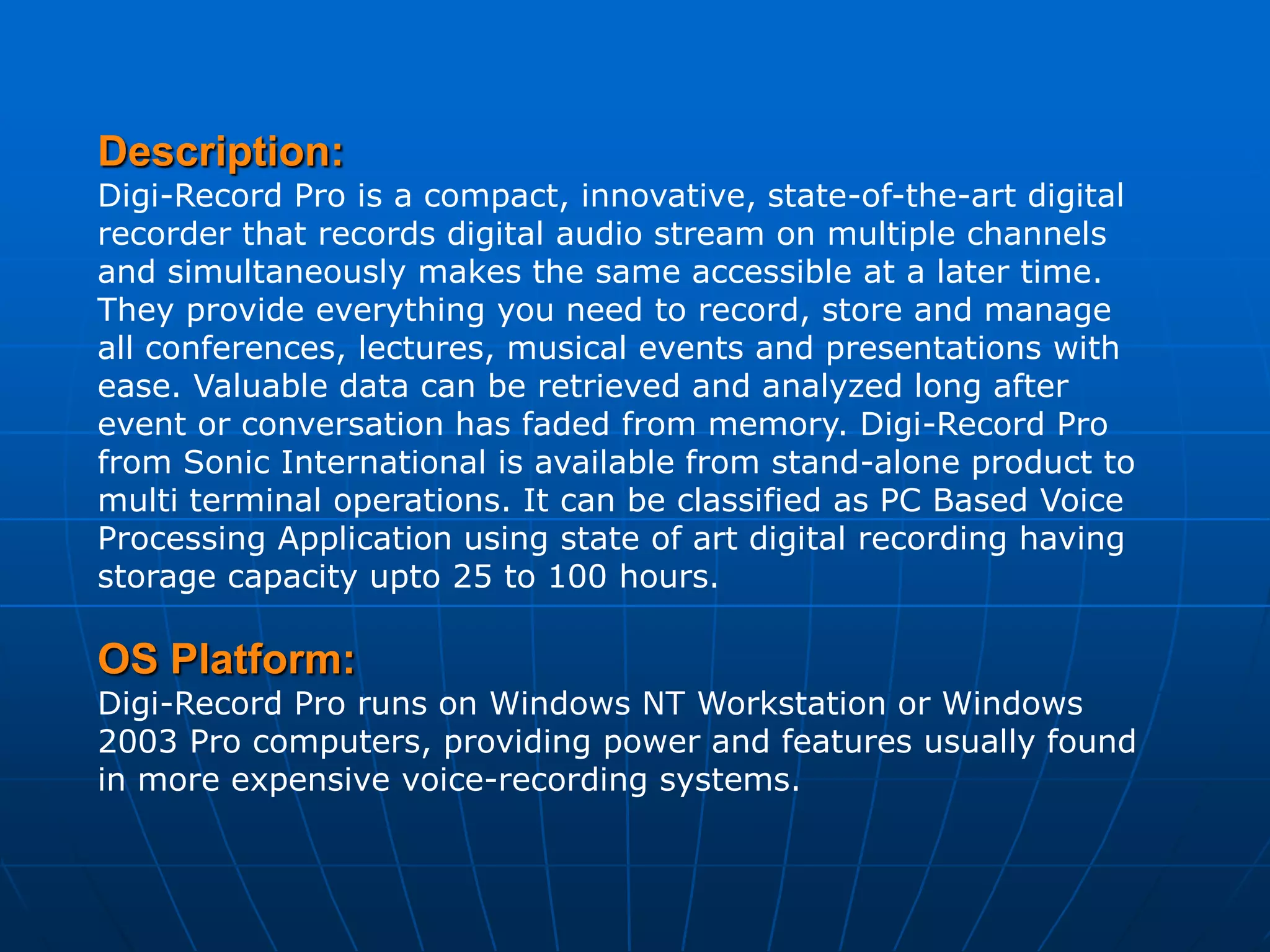 Description:
Digi-Record Pro is a compact, innovative, state-of-the-art digital recorder that records digital audio stream on multiple channels and simultaneously makes the same accessible at a later time. They provide everything you need to record, store and manage all conferences, lectures, musical events and presentations with ease. Valuable data can be retrieved and analyzed long after event or conversation has faded from memory. Digi-Record Pro from Sonic International is available from stand-alone product to multi terminal operations. It can be classified as PC Based Voice Processing Application using state of art digital recording having storage capacity upto 25 to 100 hours.

OS Platform:
Digi-Record Pro runs on Windows NT Workstation or Windows 2003 Pro computers, providing power and features usually found in more expensive voice-recording systems.